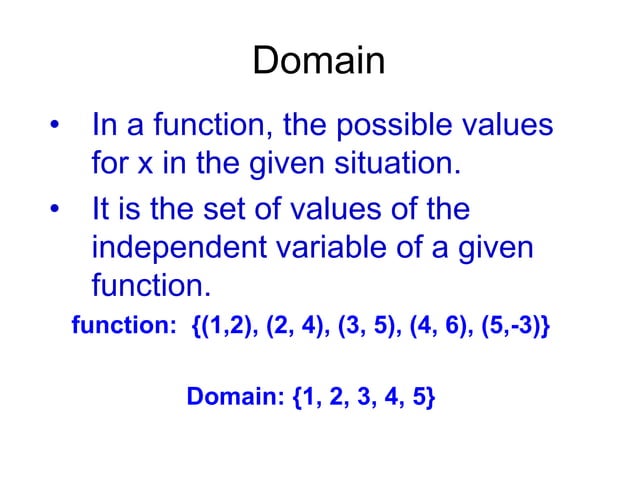 Domain

• In a function, the possible values for x in the given situation.
• It is the set of values of the independent variable of a given function.

function: {(1,2), (2, 4), (3, 5), (4, 6), (5,-3)}

Domain: {1, 2, 3, 4, 5}